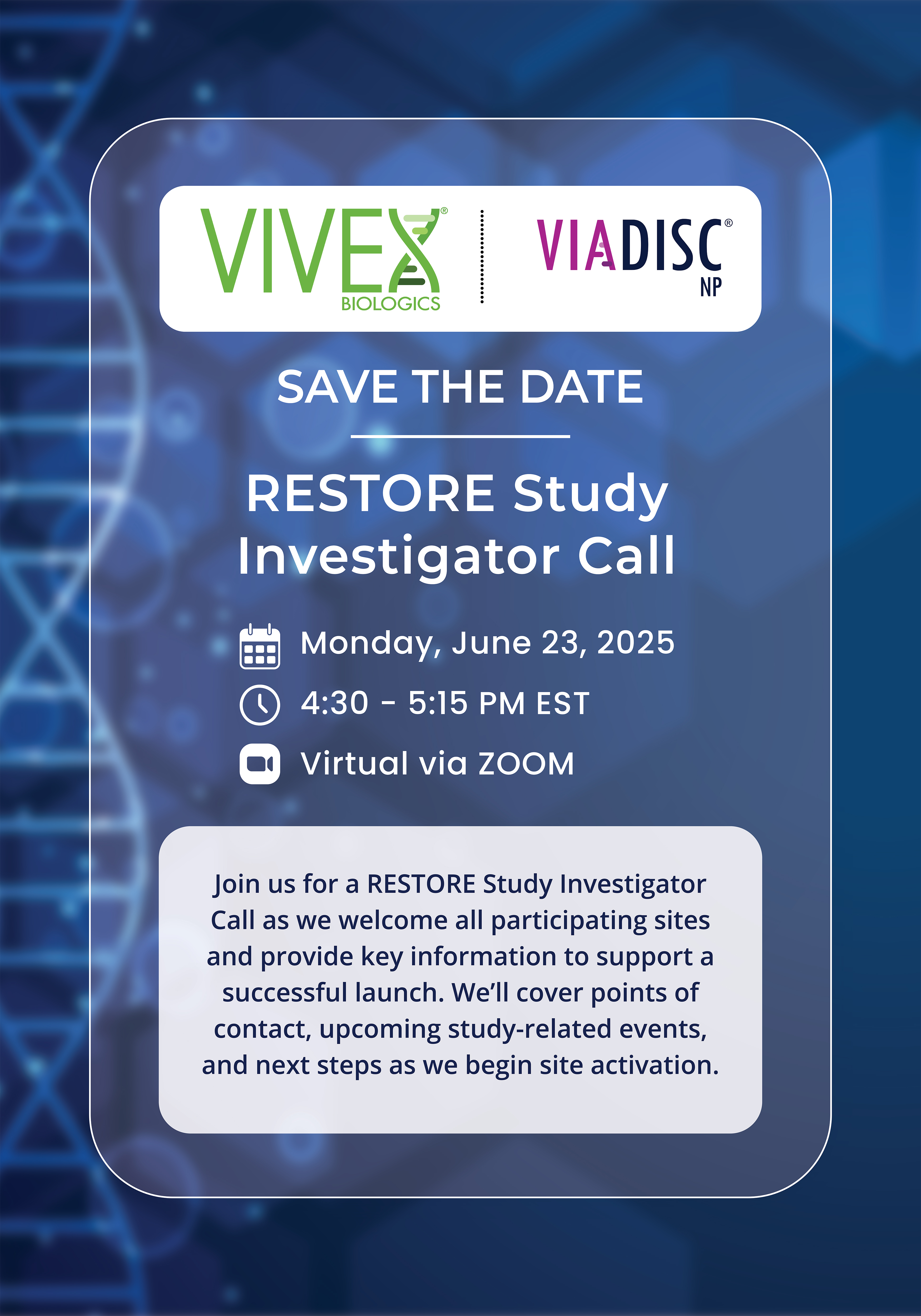 VIVEX® BIOLOGICS

VIADISC® NP

SAVE THE DATE

RESTORE Study Investigator Call

Monday, June 23, 2025

4:30 - 5:15 PM EST

Virtual via ZOOM

Join us for a RESTORE Study Investigator Call as we welcome all participating sites and provide key information to support a successful launch. We'll cover points of contact, upcoming study-related events, and next steps as we begin site activation.